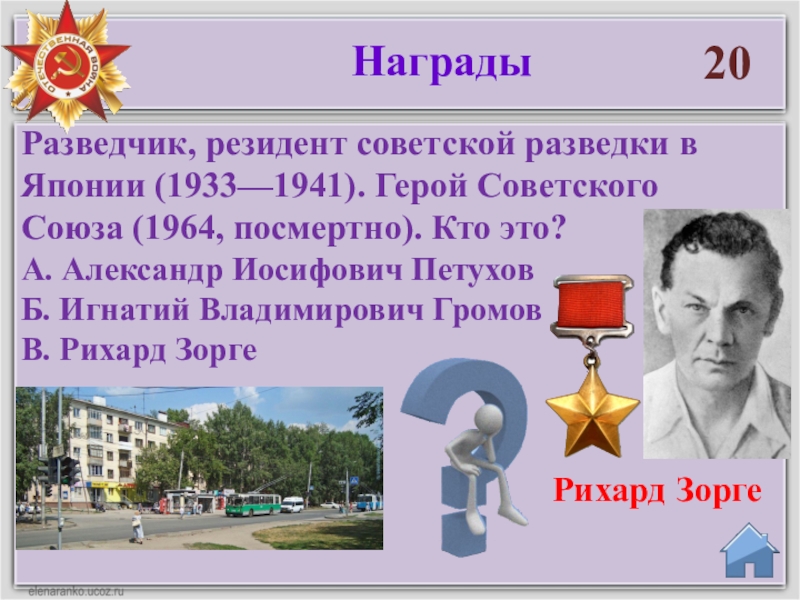 ОТЕЧЕСТВЕННАЯ ВОЙНА

Награды

20

Разведчик, резидент советской разведки в Японии (1933—1941). Герой Советского Союза (1964, посмертно). Кто это?
А. Александр Иосифович Петухов
Б. Игнатий Владимирович Громов
В. Рихард Зорге

Рихард Зорге

elenaranko.ucoz.ru